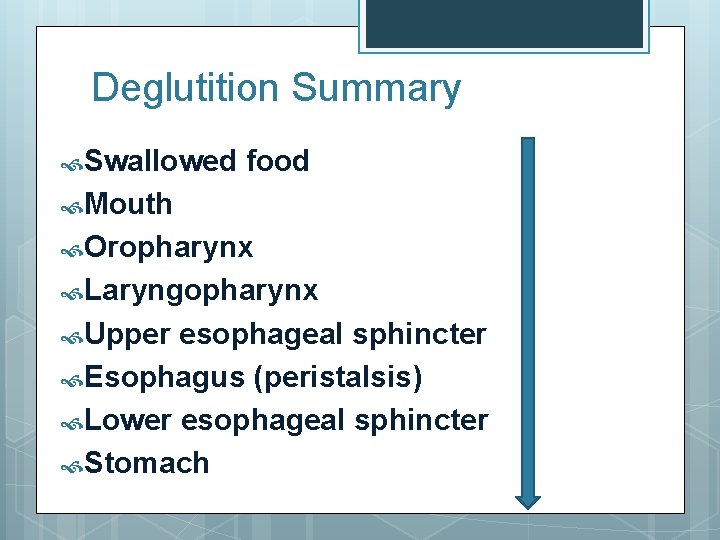 Deglutition Summary

Swallowed food
Mouth
Oropharynx
Laryngopharynx
Upper esophageal sphincter
Esophagus (peristalsis)
Lower esophageal sphincter
Stomach